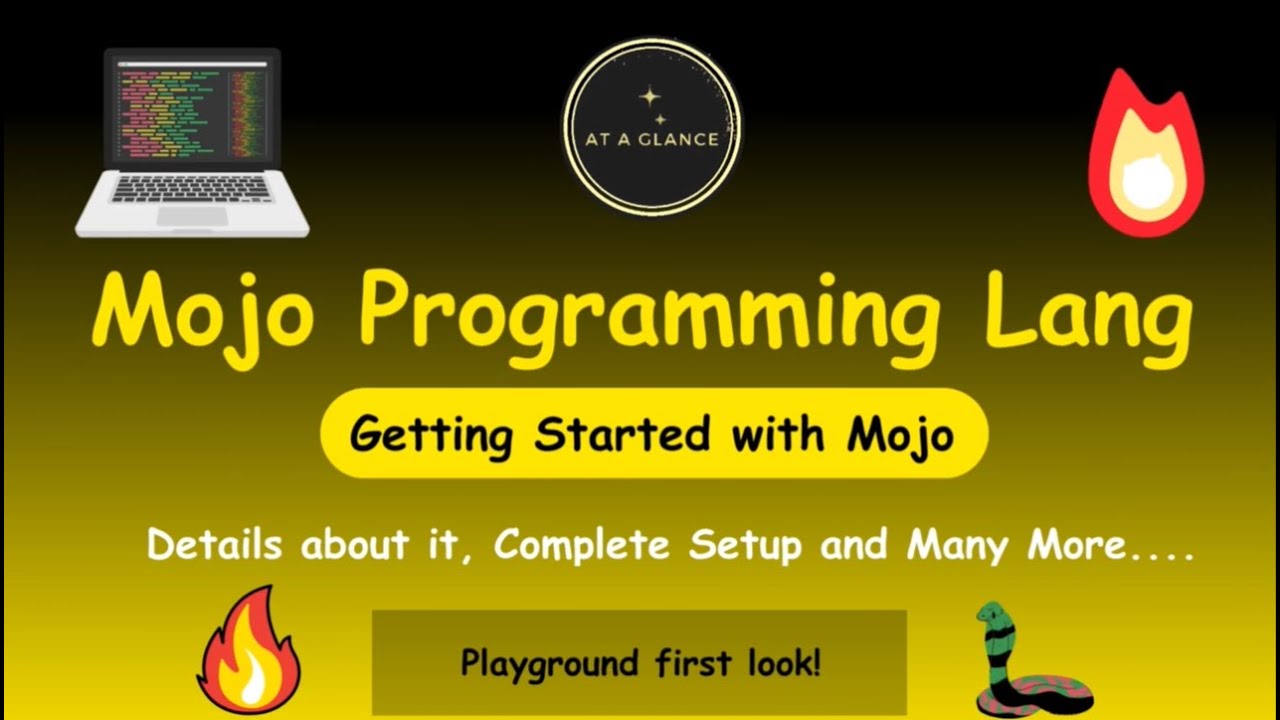 AT A GLANCE

Mojo Programming Lang

Getting Started with Mojo

Details about it, Complete Setup and Many More....

Playground first look!